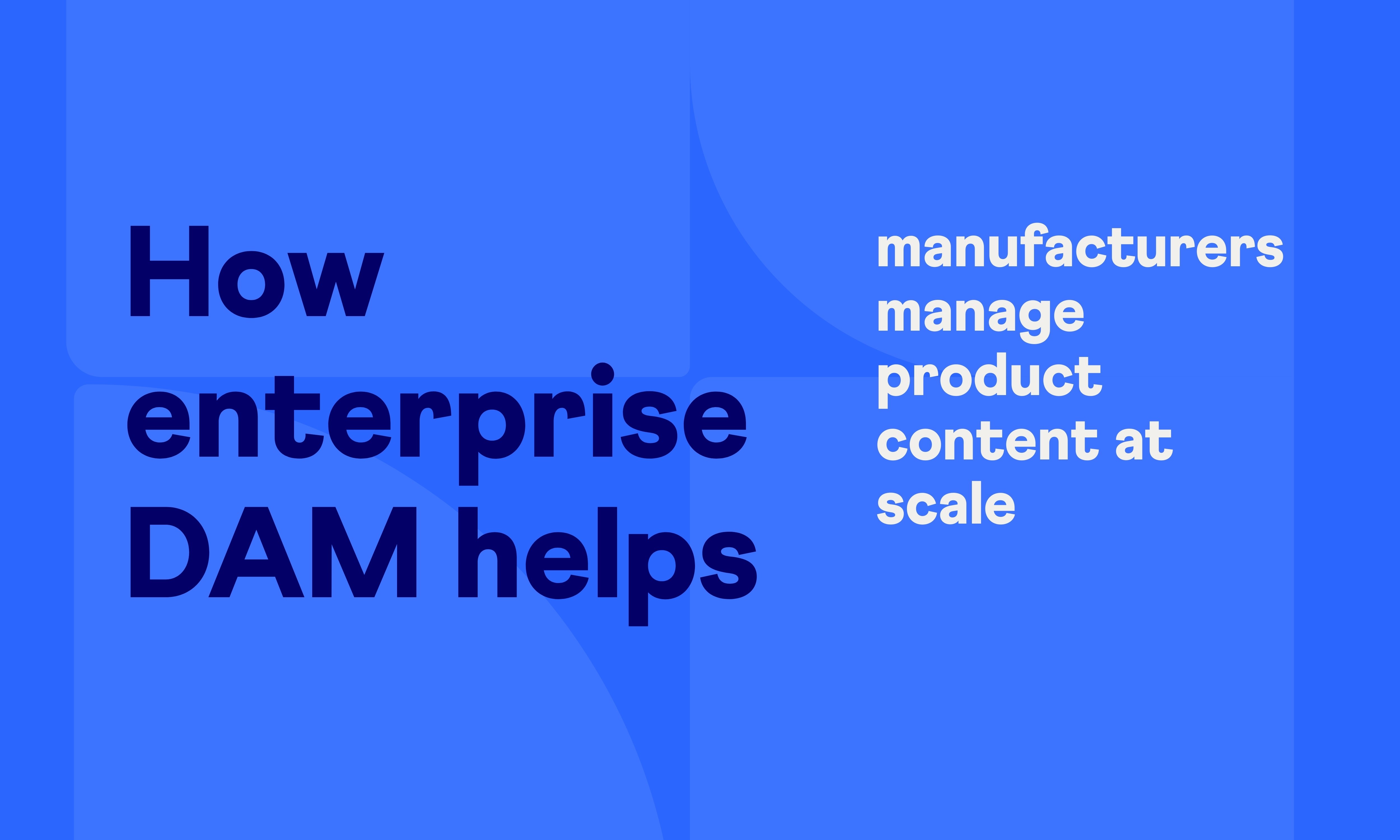 How enterprise DAM helps

manufacturers manage product content at scale